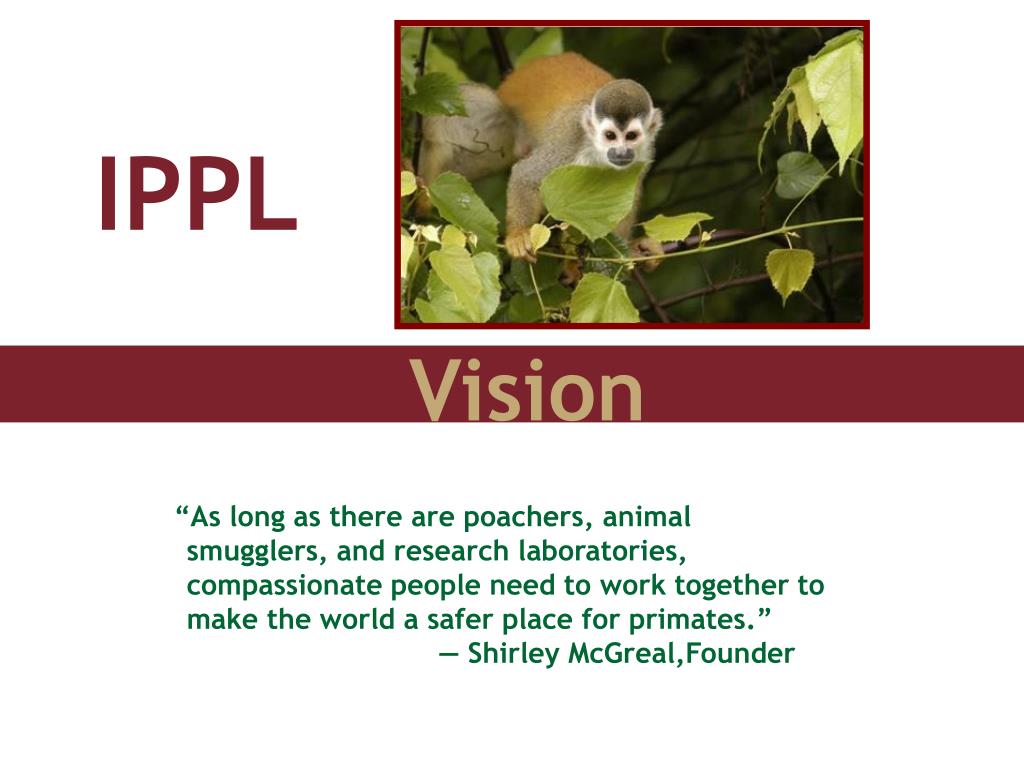 IPPL

Vision

“As long as there are poachers, animal smugglers, and research laboratories, compassionate people need to work together to make the world a safer place for primates.”
— Shirley McGreal,Founder